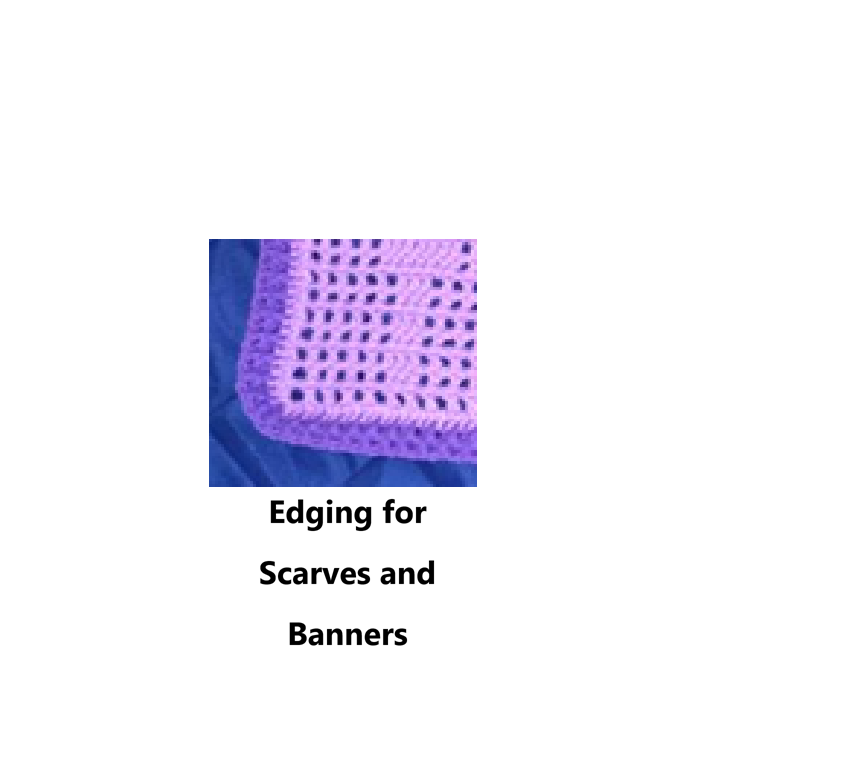 Edging for Scarves and Banners